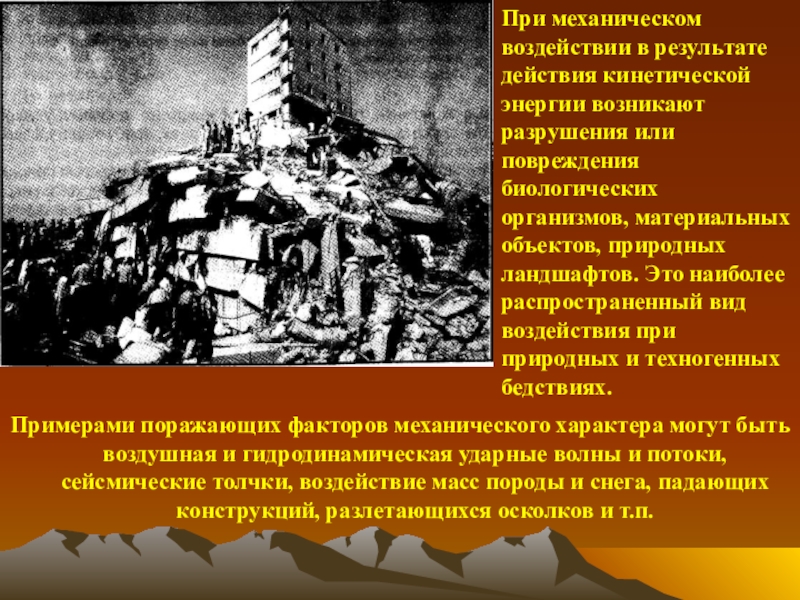 При механическом воздействии в результате действия кинетической энергии возникают разрушения или повреждения биологических организмов, материальных объектов, природных ландшафтов. Это наиболее распространенный вид воздействия при природных и техногенных бедствиях.

Примерами поражающих факторов механического характера могут быть воздушная и гидродинамическая ударные волны и потоки, сейсмические толчки, воздействие масс породы и снега, падающих конструкций, разлетающихся осколков и т.п.